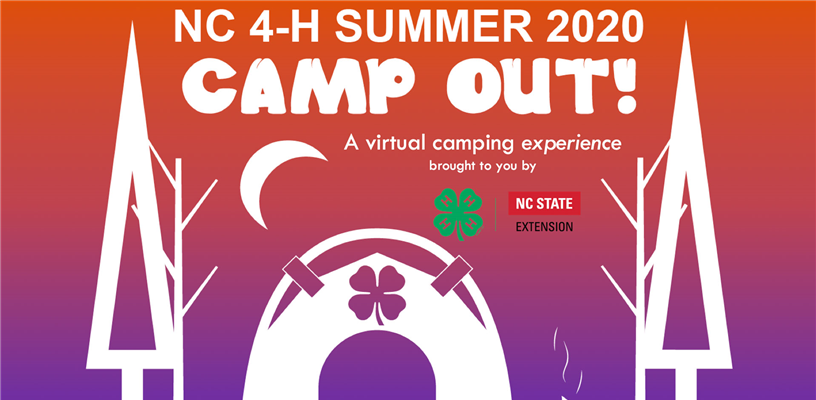 NC 4-H SUMMER 2020

CAMP OUT!

A virtual camping experience
brought to you by

NC STATE
EXTENSION